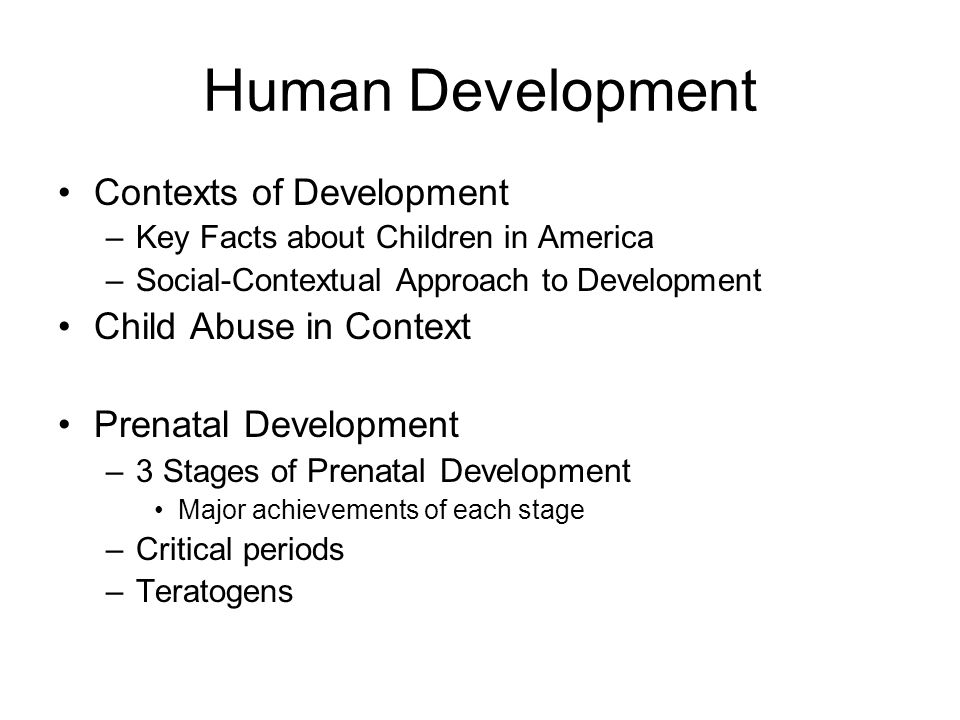 Human Development

• Contexts of Development
– Key Facts about Children in America
– Social-Contextual Approach to Development
• Child Abuse in Context

• Prenatal Development
– 3 Stages of Prenatal Development
• Major achievements of each stage
– Critical periods
– Teratogens